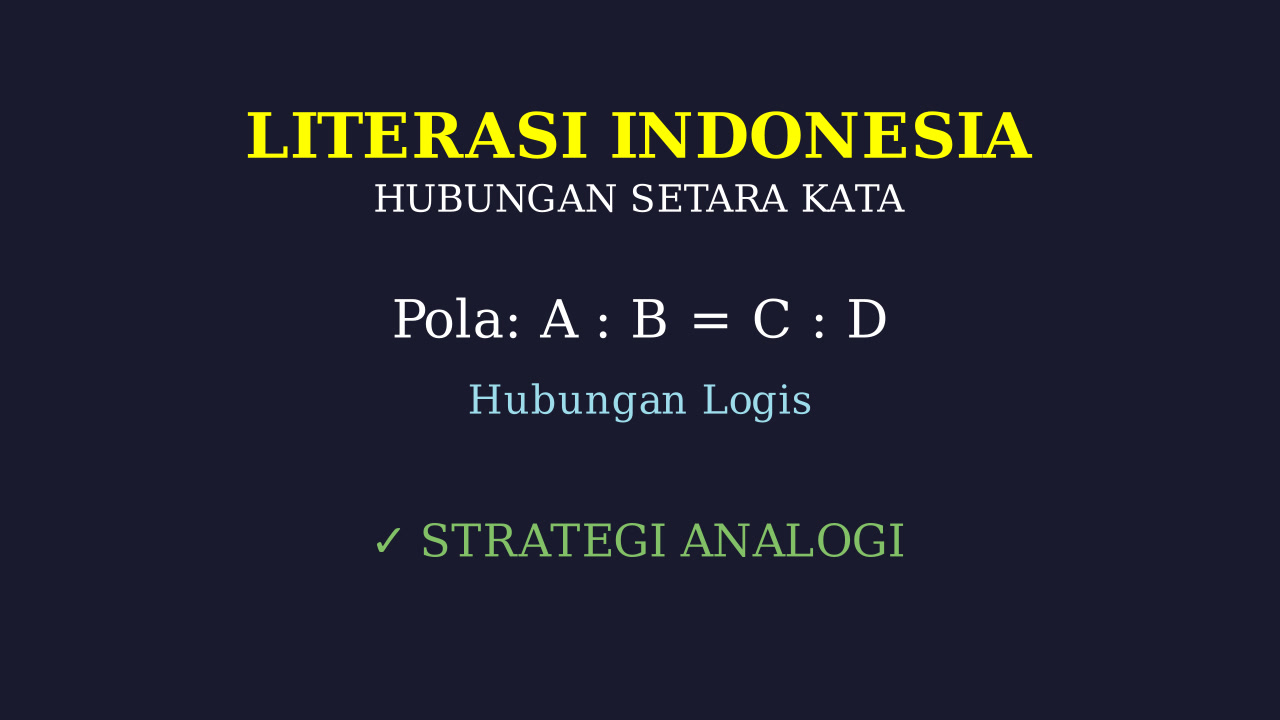 LITERASI INDONESIA
HUBUNGAN SETARA KATA

Pola: A : B = C : D

Hubungan Logis

✓ STRATEGI ANALOGI